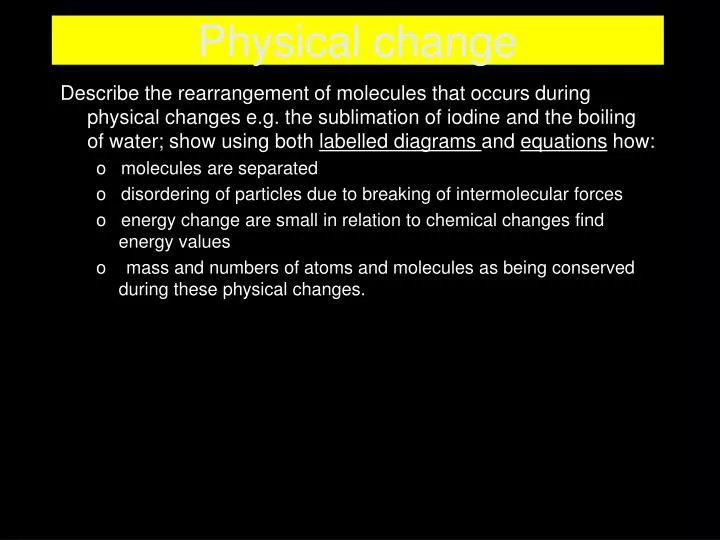 Physical change

Describe the rearrangement of molecules that occurs during physical changes e.g. the sublimation of iodine and the boiling of water; show using both labelled diagrams and equations how:

o molecules are separated

o disordering of particles due to breaking of intermolecular forces

o energy change are small in relation to chemical changes find energy values

o mass and numbers of atoms and molecules as being conserved during these physical changes.